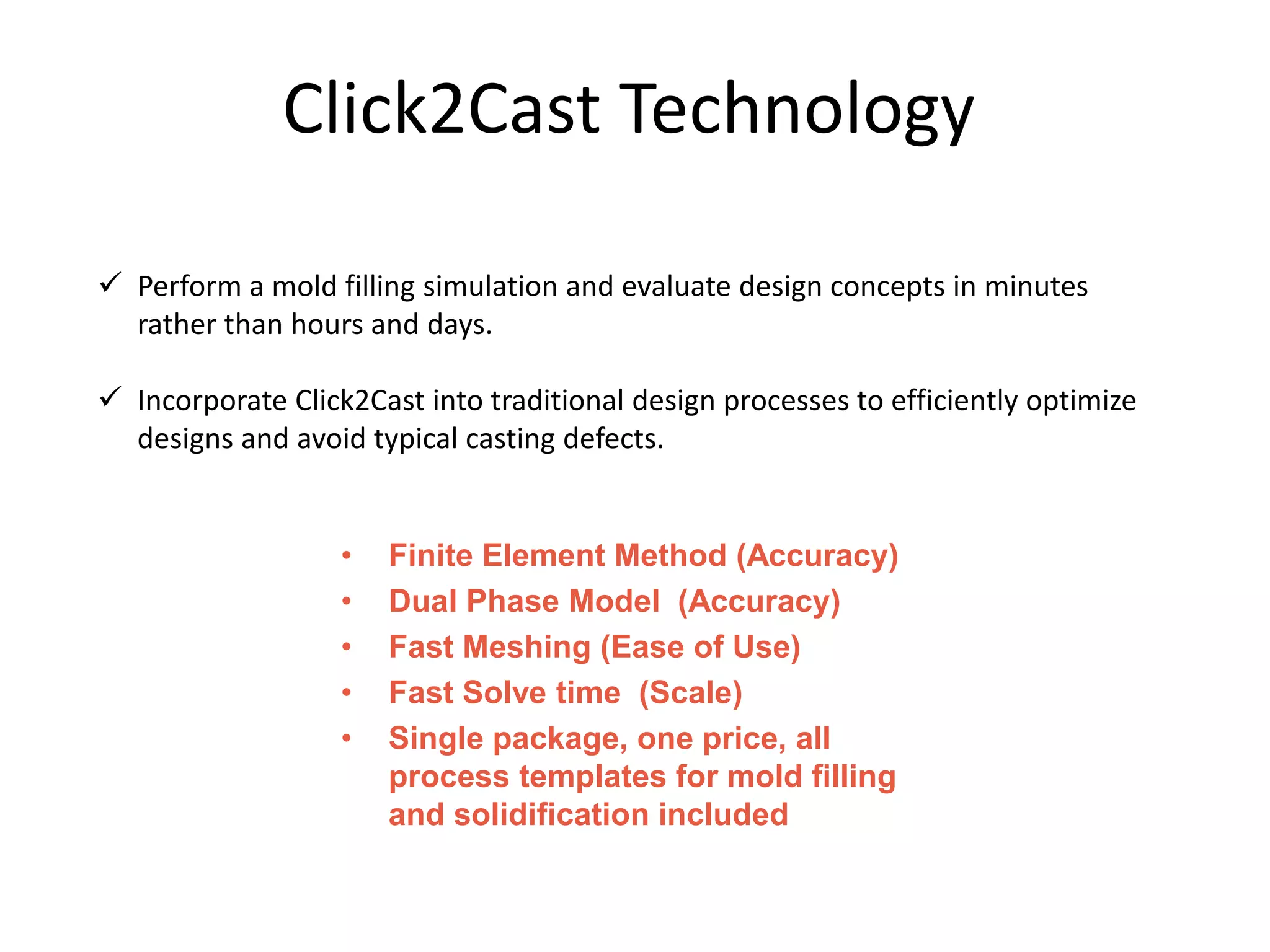 Click2Cast Technology

✓ Perform a mold filling simulation and evaluate design concepts in minutes rather than hours and days.

✓ Incorporate Click2Cast into traditional design processes to efficiently optimize designs and avoid typical casting defects.

• Finite Element Method (Accuracy)
• Dual Phase Model (Accuracy)
• Fast Meshing (Ease of Use)
• Fast Solve time (Scale)
• Single package, one price, all process templates for mold filling and solidification included